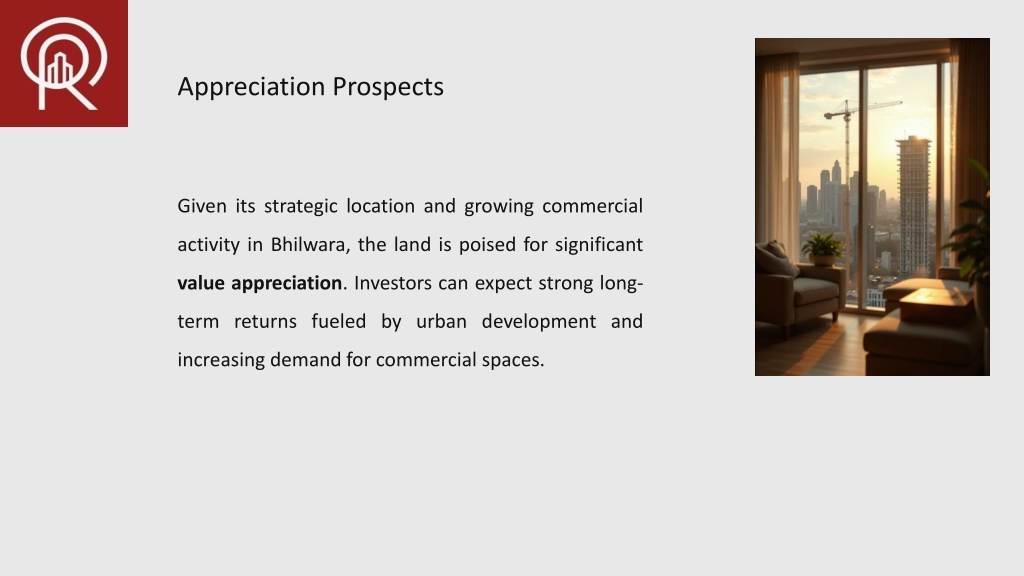 Appreciation Prospects

Given its strategic location and growing commercial activity in Bhilwara, the land is poised for significant value appreciation. Investors can expect strong long-term returns fueled by urban development and increasing demand for commercial spaces.